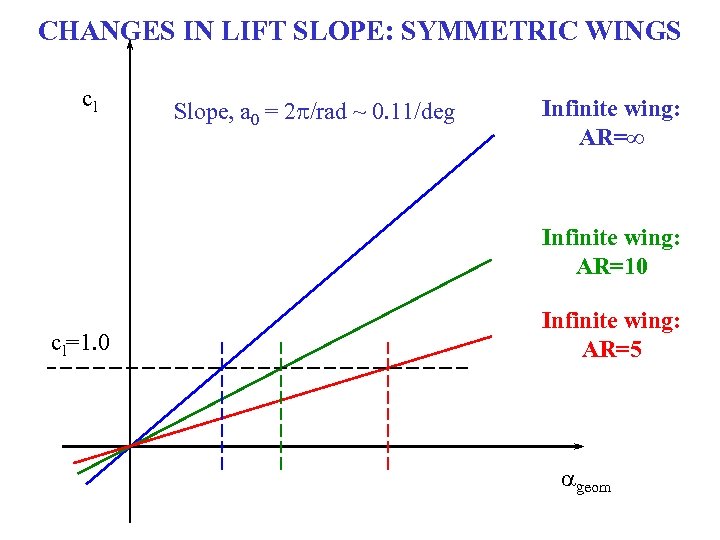 CHANGES IN LIFT SLOPE: SYMMETRIC WINGS

$c_l$

Slope, $a_0 = 2\pi$/rad ~ 0.11/deg

Infinite wing: AR=$\infty$

Infinite wing: AR=10

Infinite wing: AR=5

$c_l$=1.0

$\alpha_{geom}$